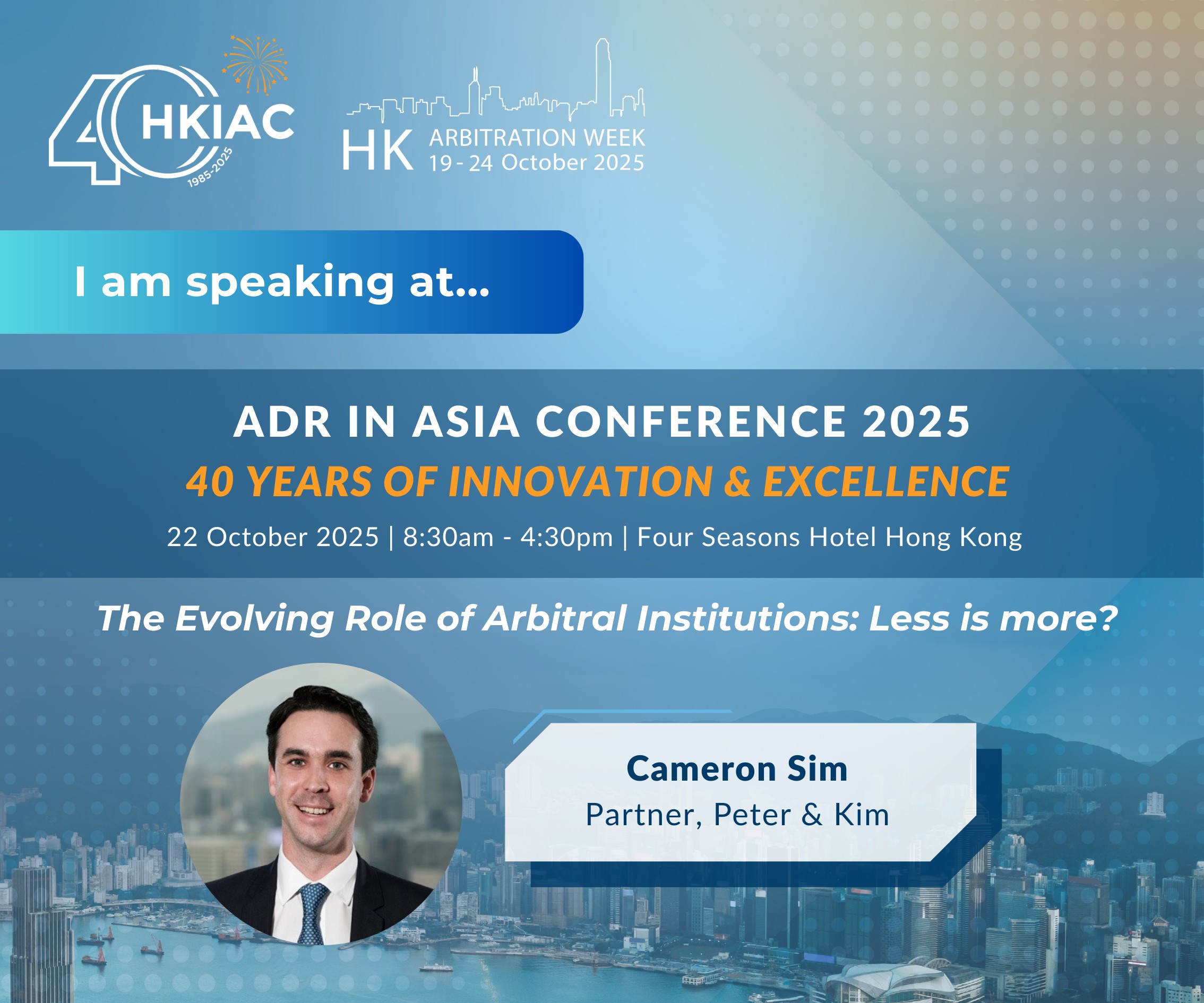 40 HKIAC 1985-2025

HK ARBITRATION WEEK 19 - 24 October 2025

I am speaking at...

ADR IN ASIA CONFERENCE 2025

40 YEARS OF INNOVATION & EXCELLENCE

22 October 2025 | 8:30am - 4:30pm | Four Seasons Hotel Hong Kong

The Evolving Role of Arbitral Institutions: Less is more?

Cameron Sim
Partner, Peter & Kim